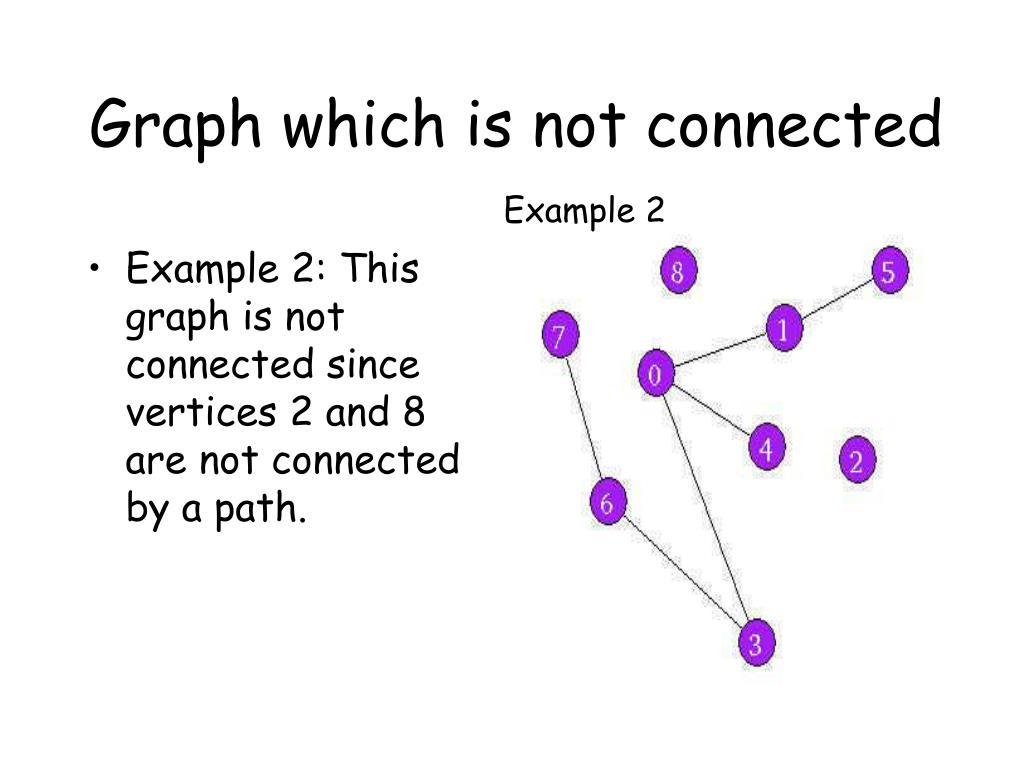 Graph which is not connected

Example 2

• Example 2: This graph is not connected since vertices 2 and 8 are not connected by a path.

8
5
7
1
0
4
2
6
3